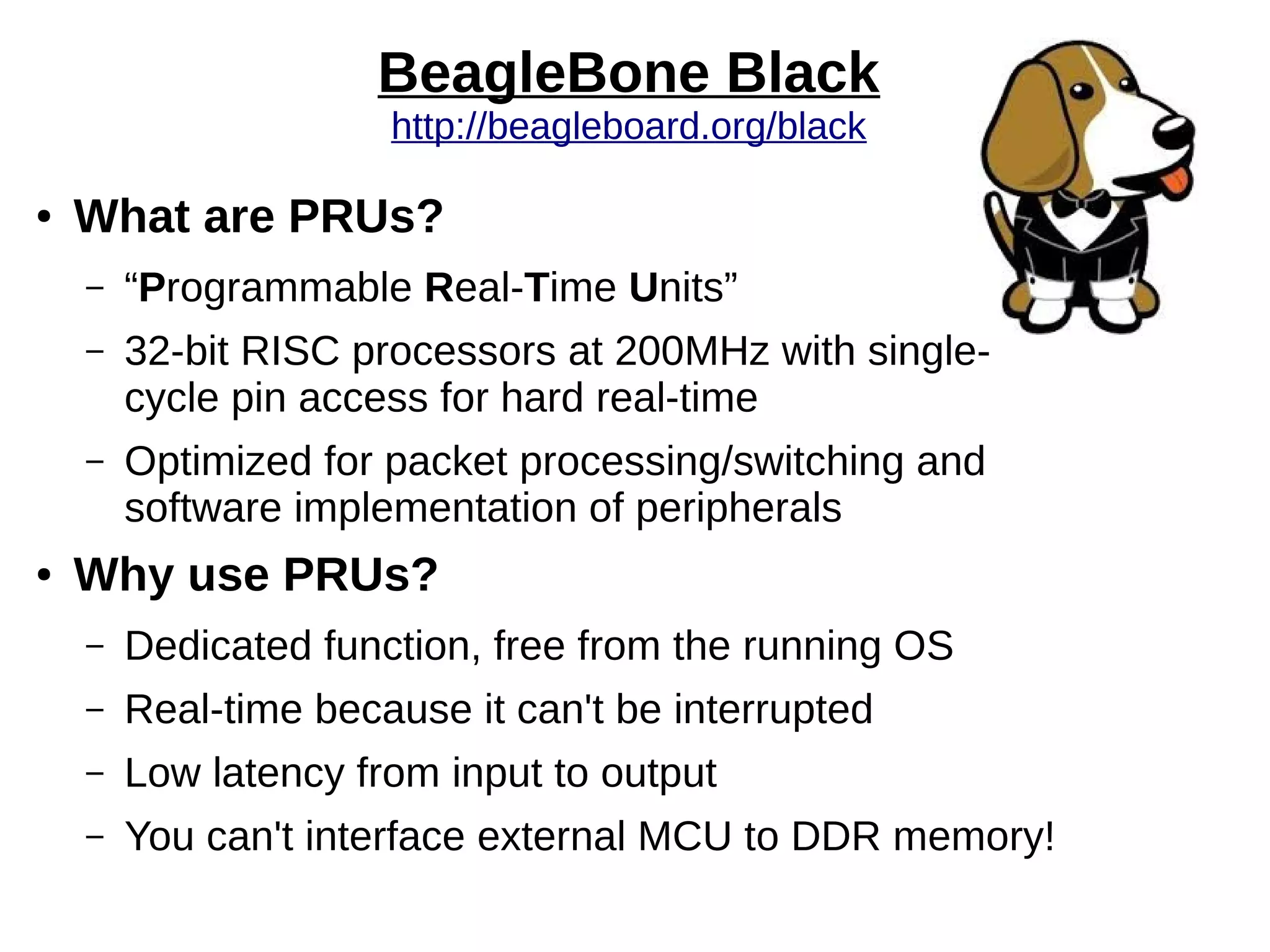 BeagleBone Black
http://beagleboard.org/black

• What are PRUs?
– “Programmable Real-Time Units”
– 32-bit RISC processors at 200MHz with single-cycle pin access for hard real-time
– Optimized for packet processing/switching and software implementation of peripherals

• Why use PRUs?
– Dedicated function, free from the running OS
– Real-time because it can't be interrupted
– Low latency from input to output
– You can't interface external MCU to DDR memory!